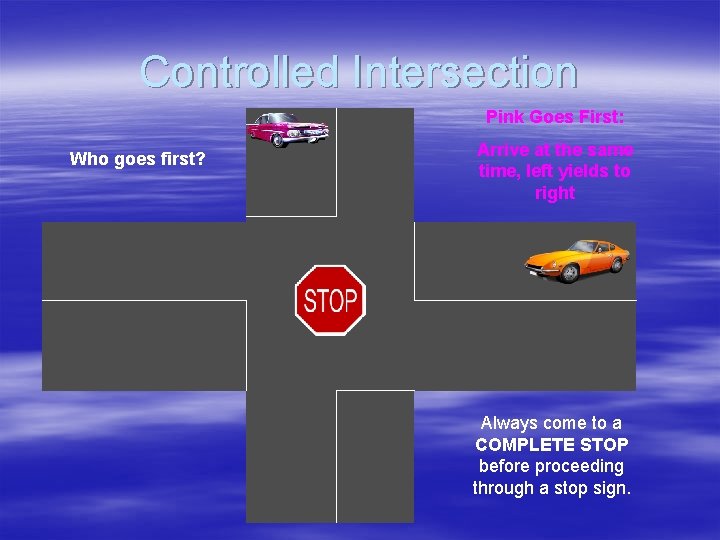 Controlled Intersection

Who goes first?

Pink Goes First:

Arrive at the same time, left yields to right

STOP

Always come to a COMPLETE STOP before proceeding through a stop sign.